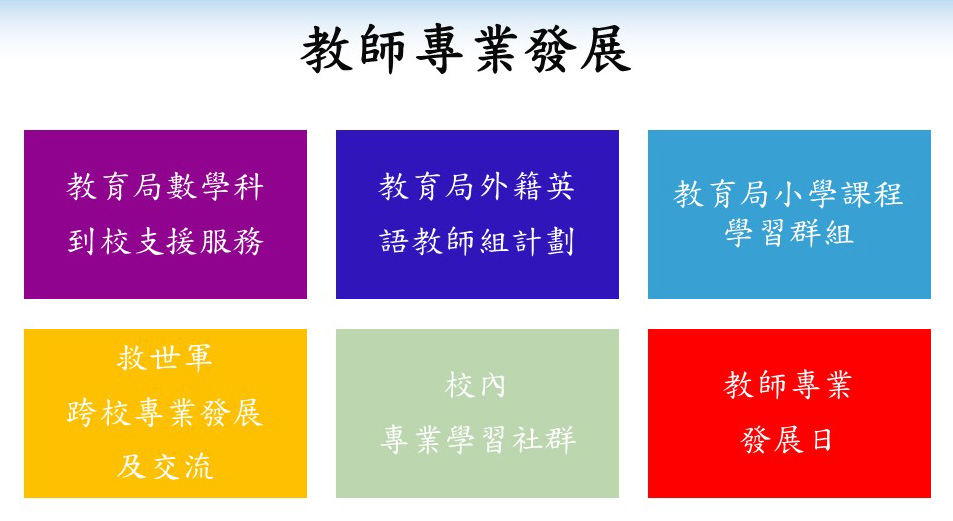 教師專業發展

教育局數學科
到校支援服務

教育局外籍英
語教師組計劃

教育局小學課程
學習群組

救世軍
跨校專業發展
及交流

校內
專業學習社群

教師專業
發展日